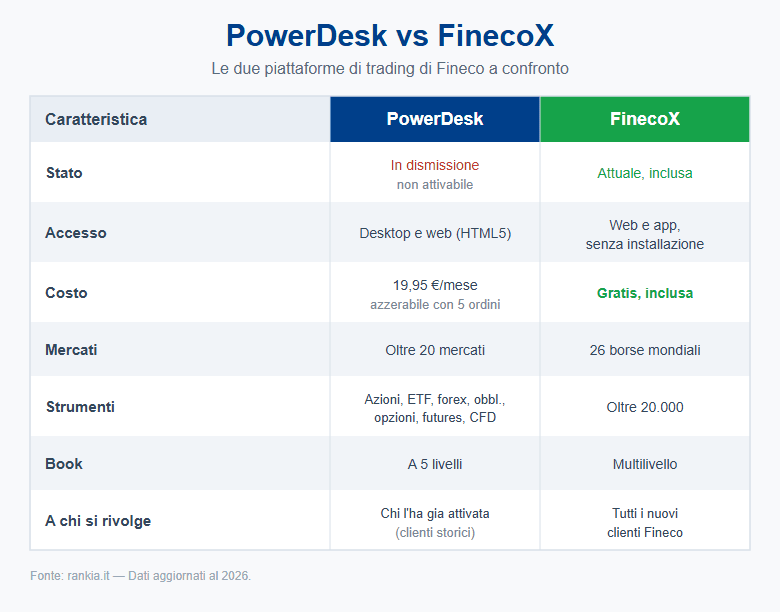 PowerDesk vs FinecoX

Le due piattaforme di trading di Fineco a confronto

| Caratteristica | PowerDesk | FinecoX |
|---|---|---|
| Stato | In dismissione non attivabile | Attuale, inclusa |
| Accesso | Desktop e web (HTML5) | Web e app, senza installazione |
| Costo | 19,95 €/mese azzerabile con 5 ordini | Gratis, inclusa |
| Mercati | Oltre 20 mercati | 26 borse mondiali |
| Strumenti | Azioni, ETF, forex, obbl., opzioni, futures, CFD | Oltre 20.000 |
| Book | A 5 livelli | Multilivello |
| A chi si rivolge | Chi l'ha gia attivata (clienti storici) | Tutti i nuovi clienti Fineco |

Fonte: rankia.it — Dati aggiornati al 2026.